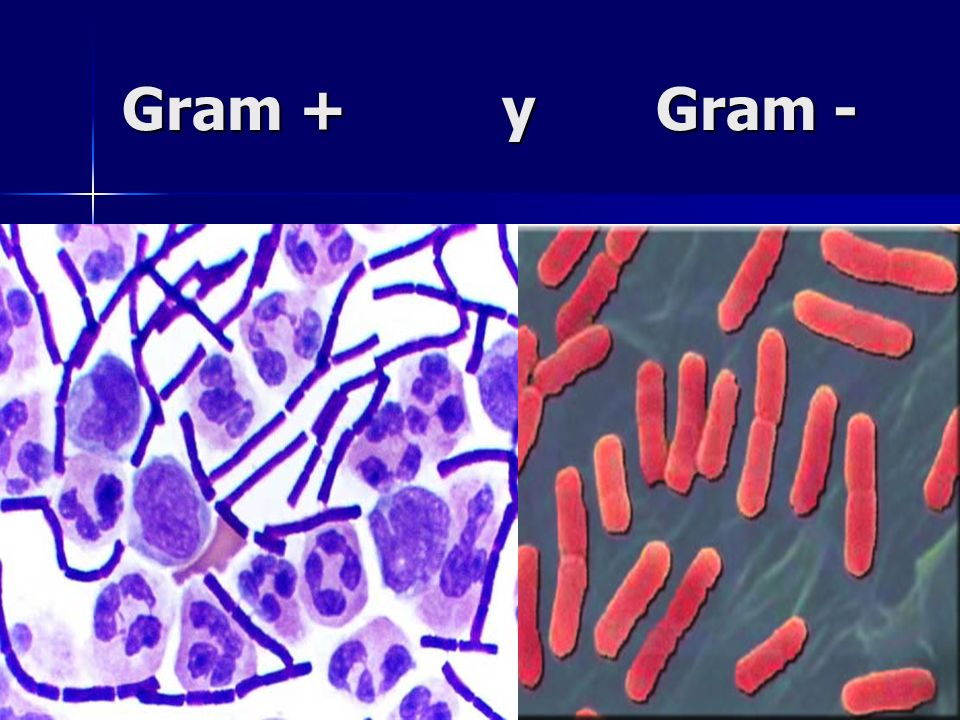 Gram + y Gram -